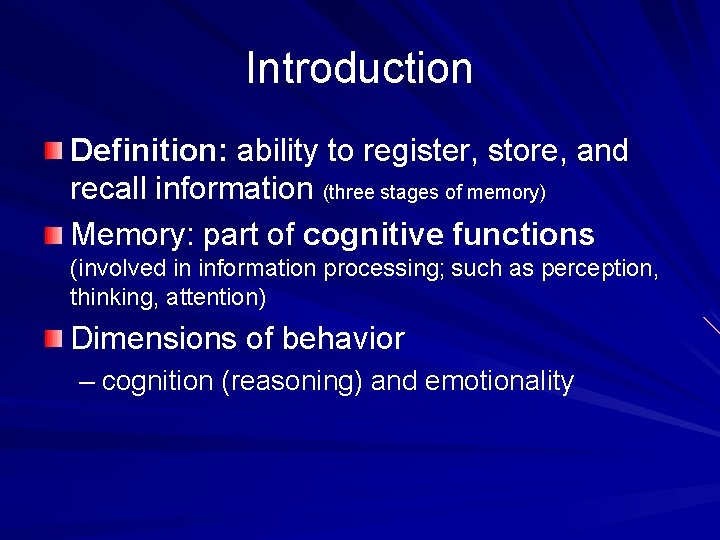 Introduction

Definition: ability to register, store, and recall information (three stages of memory)

Memory: part of cognitive functions (involved in information processing; such as perception, thinking, attention)

Dimensions of behavior

– cognition (reasoning) and emotionality